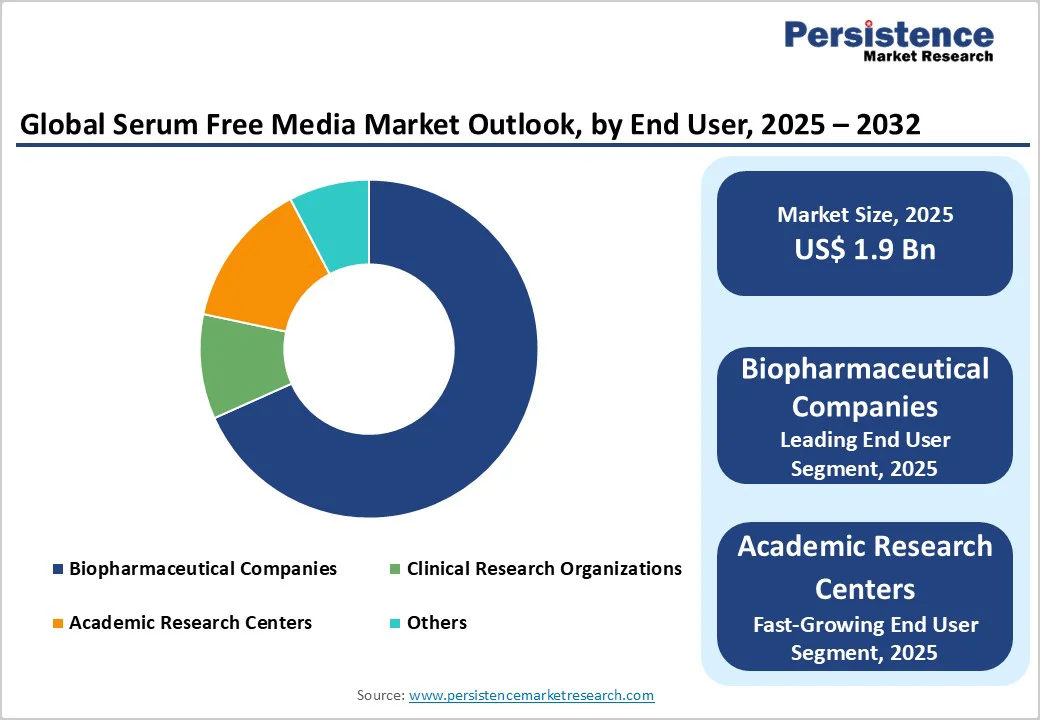 Persistence
Market Research

Global Serum Free Media Market Outlook, by End User, 2025 – 2032

Biopharmaceutical Companies
Clinical Research Organizations
Academic Research Centers
Others

Market Size, 2025
US$ 1.9 Bn

Biopharmaceutical Companies
Leading End User Segment, 2025

Academic Research Centers
Fast-Growing End User Segment, 2025

Source: www.persistencemarketresearch.com